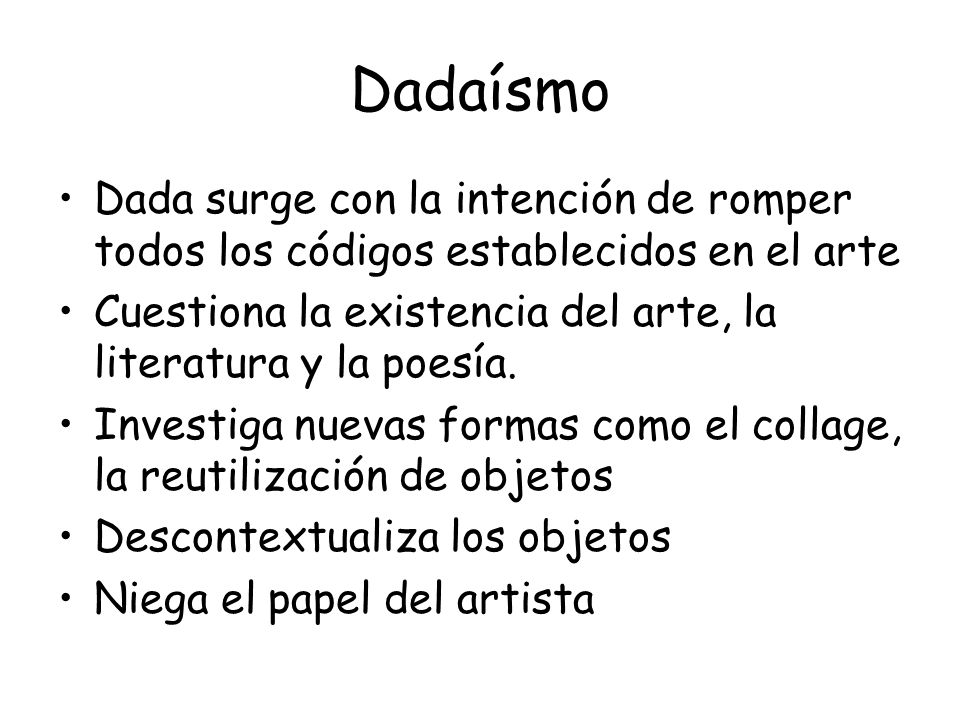 Dadaísmo

• Dada surge con la intención de romper todos los códigos establecidos en el arte
• Cuestiona la existencia del arte, la literatura y la poesía.
• Investiga nuevas formas como el collage, la reutilización de objetos
• Descontextualiza los objetos
• Niega el papel del artista